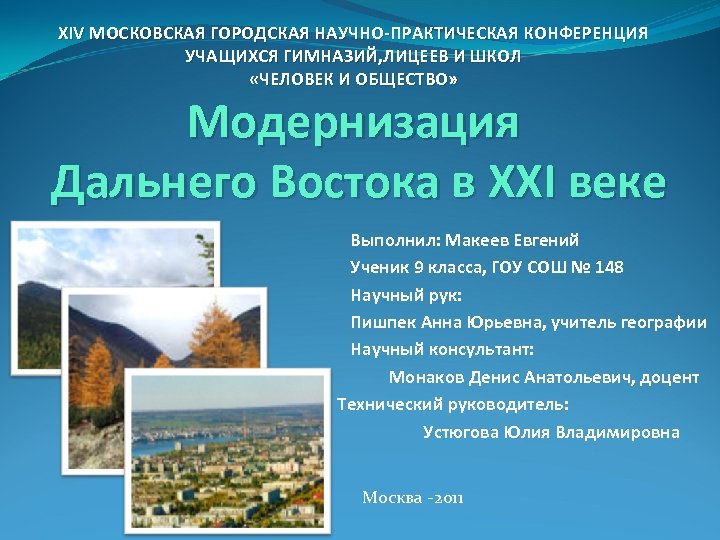 XIV МОСКОВСКАЯ ГОРОДСКАЯ НАУЧНО-ПРАКТИЧЕСКАЯ КОНФЕРЕНЦИЯ УЧАЩИХСЯ ГИМНАЗИЙ,ЛИЦЕЕВ И ШКОЛ «ЧЕЛОВЕК И ОБЩЕСТВО»

Модернизация Дальнего Востока в XXI веке

Выполнил: Макеев Евгений
Ученик 9 класса, ГОУ СОШ № 148
Научный рук:
Пишпек Анна Юрьевна, учитель географии
Научный консультант:
Монаков Денис Анатольевич, доцент
Технический руководитель:
Устюгова Юлия Владимировна

Москва -2011